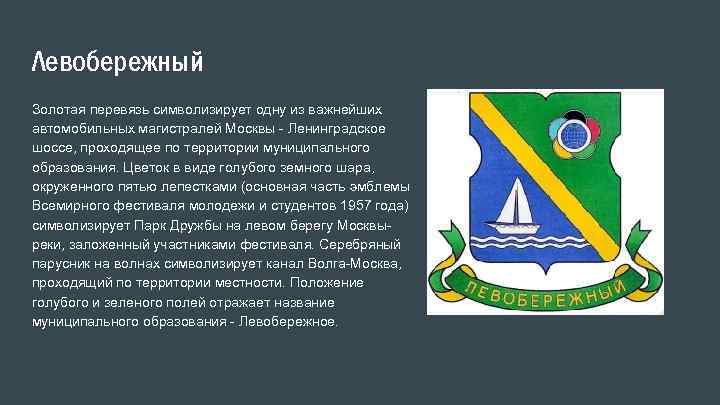 Левобережный

Золотая перевязь символизирует одну из важнейших автомобильных магистралей Москвы - Ленинградское шоссе, проходящее по территории муниципального образования. Цветок в виде голубого земного шара, окруженного пятью лепестками (основная часть эмблемы Всемирного фестиваля молодежи и студентов 1957 года) символизирует Парк Дружбы на левом берегу Москвы-реки, заложенный участниками фестиваля. Серебряный парусник на волнах символизирует канал Волга-Москва, проходящий по территории местности. Положение голубого и зеленого полей отражает название муниципального образования - Левобережное.

ЛЕВОБЕРЕЖНЫЙ